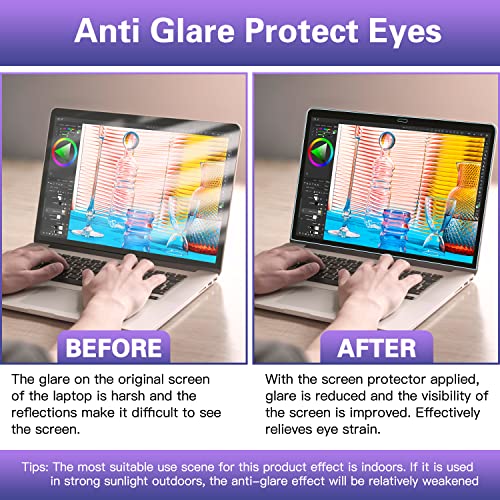 Anti Glare Protect Eyes

BEFORE

The glare on the original screen of the laptop is harsh and the reflections make it difficult to see the screen.

AFTER

With the screen protector applied, glare is reduced and the visibility of the screen is improved. Effectively relieves eye strain.

Tips: The most suitable use scene for this product effect is indoors. If it is used in strong sunlight outdoors, the anti-glare effect will be relatively weakened